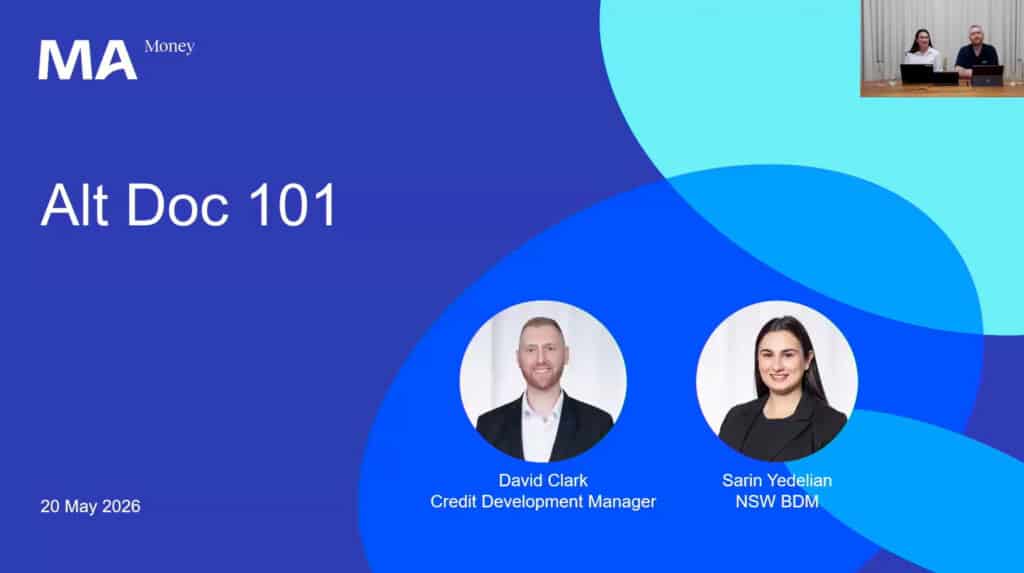 MA Money

Alt Doc 101

David Clark
Credit Development Manager

Sarin Yedelian
NSW BDM

20 May 2026